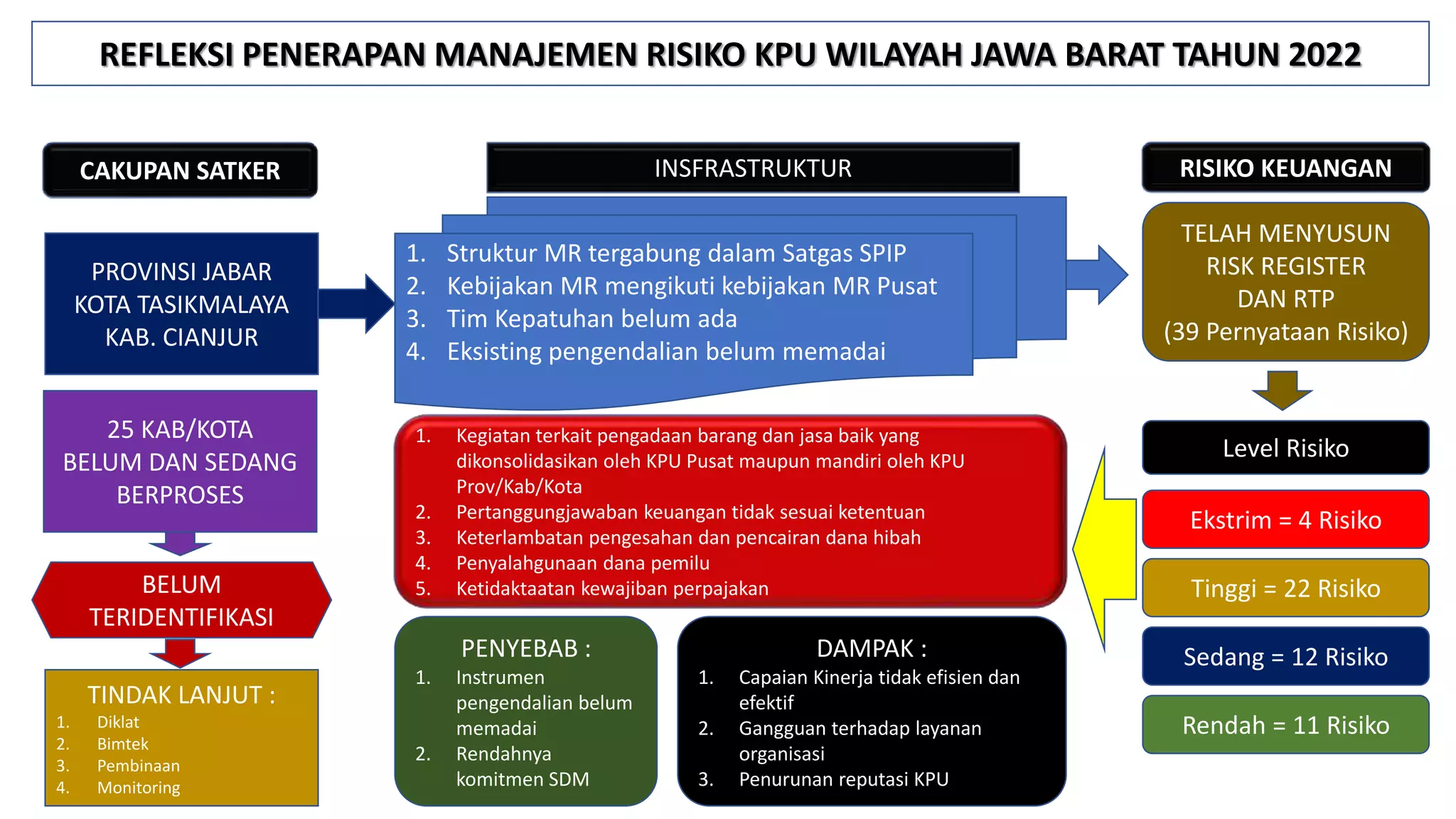 REFLEKSI PENERAPAN MANAJEMEN RISIKO KPU WILAYAH JAWA BARAT TAHUN 2022

CAKUPAN SATKER

PROVINSI JABAR
KOTA TASIKMALAYA
KAB. CIANJUR

25 KAB/KOTA
BELUM DAN SEDANG BERPROSES

BELUM TERIDENTIFIKASI

TINDAK LANJUT :
1. Diklat
2. Bimtek
3. Pembinaan
4. Monitoring

INSFRASTRUKTUR

1. Struktur MR tergabung dalam Satgas SPIP
2. Kebijakan MR mengikuti kebijakan MR Pusat
3. Tim Kepatuhan belum ada
4. Eksisting pengendalian belum memadai

1. Kegiatan terkait pengadaan barang dan jasa baik yang dikonsolidasikan oleh KPU Pusat maupun mandiri oleh KPU Prov/Kab/Kota
2. Pertanggungjawaban keuangan tidak sesuai ketentuan
3. Keterlambatan pengesahan dan pencairan dana hibah
4. Penyalahgunaan dana pemilu
5. Ketidaktaatan kewajiban perpajakan

PENYEBAB :
1. Instrumen pengendalian belum memadai
2. Rendahnya komitmen SDM

DAMPAK :
1. Capaian Kinerja tidak efisien dan efektif
2. Gangguan terhadap layanan organisasi
3. Penurunan reputasi KPU

RISIKO KEUANGAN

TELAH MENYUSUN RISK REGISTER DAN RTP
(39 Pernyataan Risiko)

Level Risiko

Ekstrim = 4 Risiko

Tinggi = 22 Risiko

Sedang = 12 Risiko

Rendah = 11 Risiko